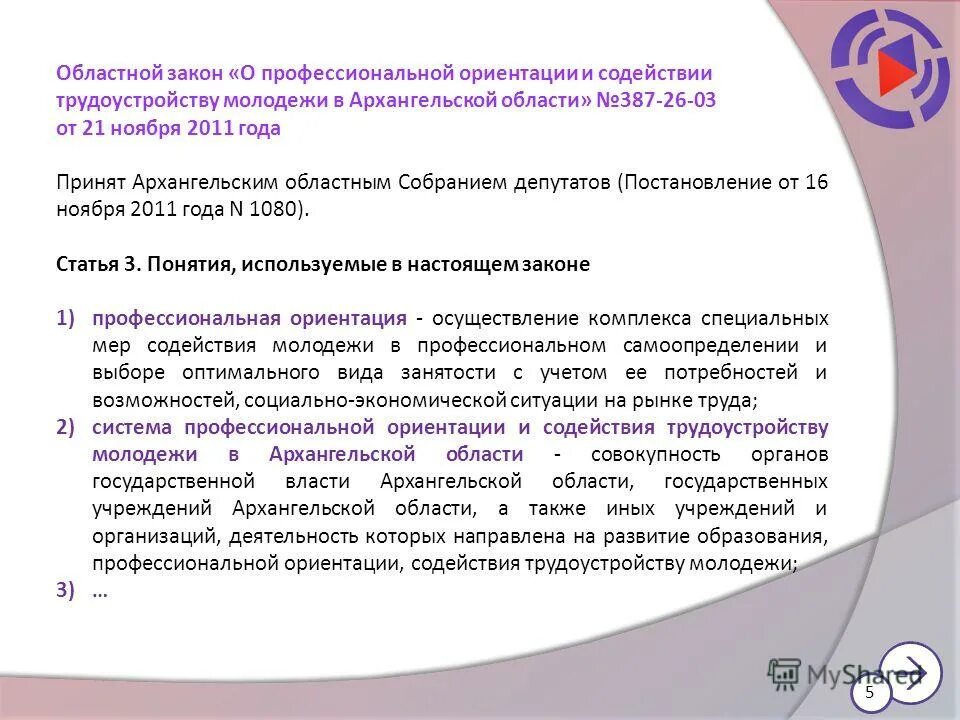 Областной закон «О профессиональной ориентации и содействии трудоустройству молодежи в Архангельской области» №387-26-03 от 21 ноября 2011 года

Принят Архангельским областным Собранием депутатов (Постановление от 16 ноября 2011 года N 1080).

Статья 3. Понятия, используемые в настоящем законе

1) профессиональная ориентация - осуществление комплекса специальных мер содействия молодежи в профессиональном самоопределении и выборе оптимального вида занятости с учетом ее потребностей и возможностей, социально-экономической ситуации на рынке труда;
2) система профессиональной ориентации и содействия трудоустройству молодежи в Архангельской области - совокупность органов государственной власти Архангельской области, государственных учреждений Архангельской области, а также иных учреждений и организаций, деятельность которых направлена на развитие образования, профессиональной ориентации, содействия трудоустройству молодежи;
3) …

MyShared

5